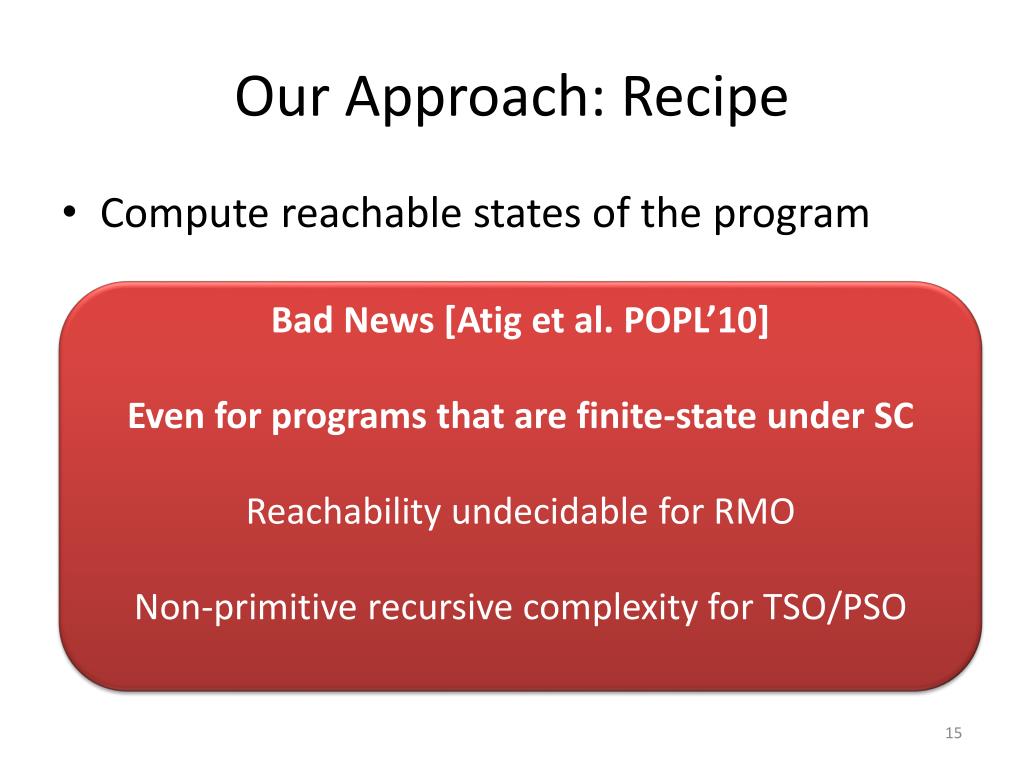 Our Approach: Recipe

• Compute reachable states of the program

Bad News [Atig et al. POPL'10]

Even for programs that are finite-state under SC

Reachability undecidable for RMO

Non-primitive recursive complexity for TSO/PSO

15